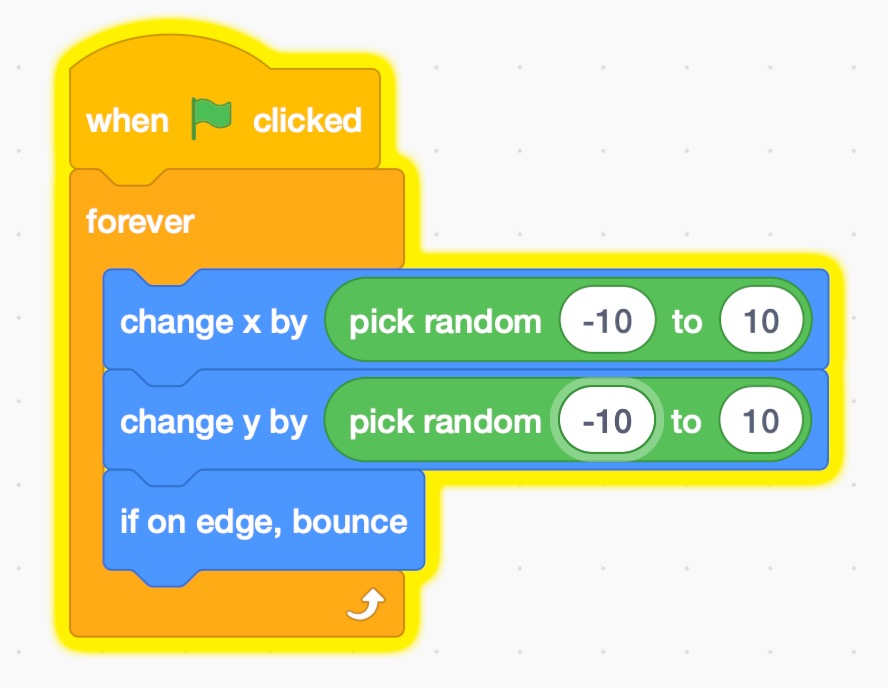 when clicked

forever

change x by pick random -10 to 10

change y by pick random -10 to 10

if on edge, bounce